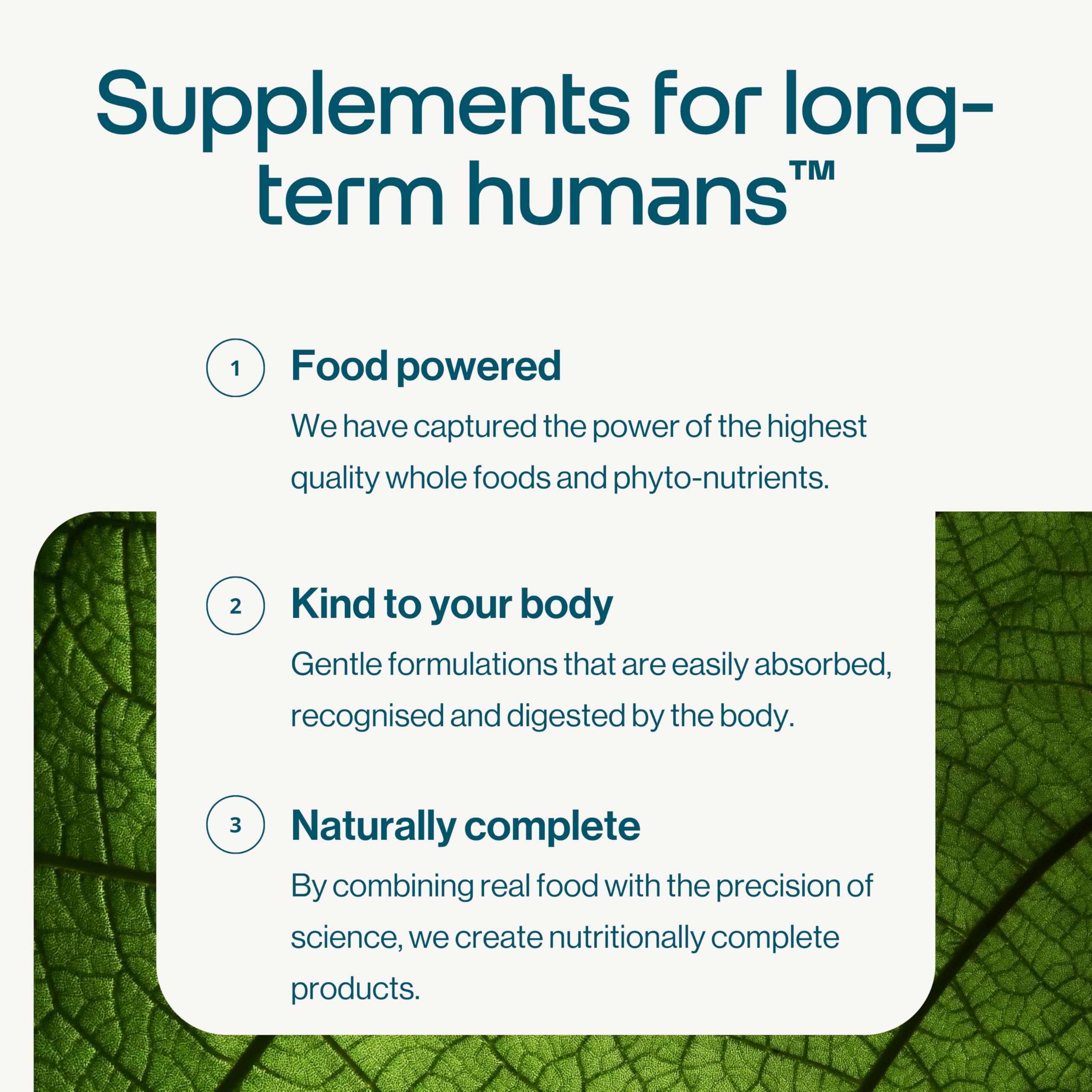 Supplements for long-term humans™

1 Food powered

We have captured the power of the highest quality whole foods and phyto-nutrients.

2 Kind to your body

Gentle formulations that are easily absorbed, recognised and digested by the body.

3 Naturally complete

By combining real food with the precision of science, we create nutritionally complete products.